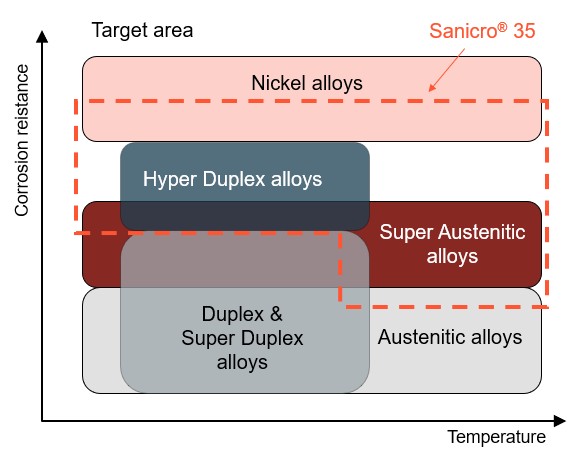 Target area

Sanicro® 35

Corrosion reistance

Nickel alloys

Hyper Duplex alloys

Super Austenitic alloys

Duplex & Super Duplex alloys

Austenitic alloys

Temperature